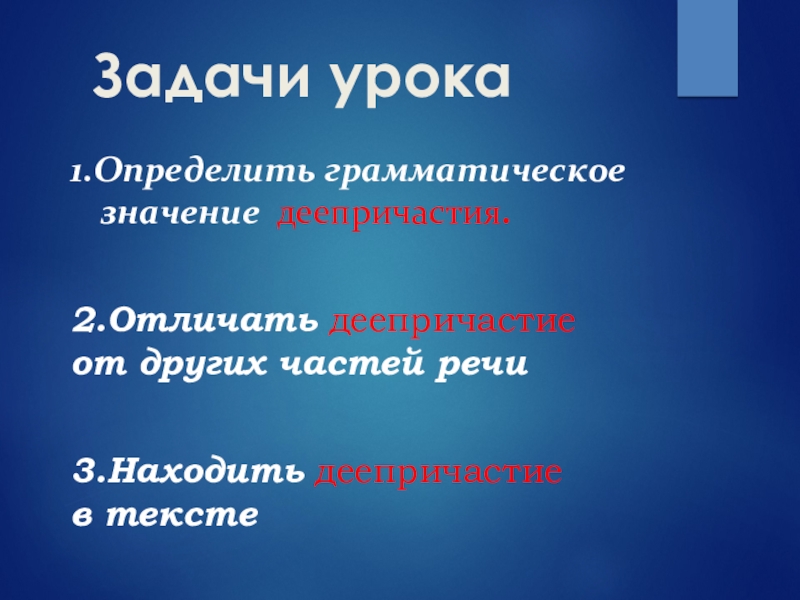 Задачи урока

1.Определить грамматическое значение деепричастия.

2.Отличать деепричастие от других частей речи

3.Находить деепричастие в тексте